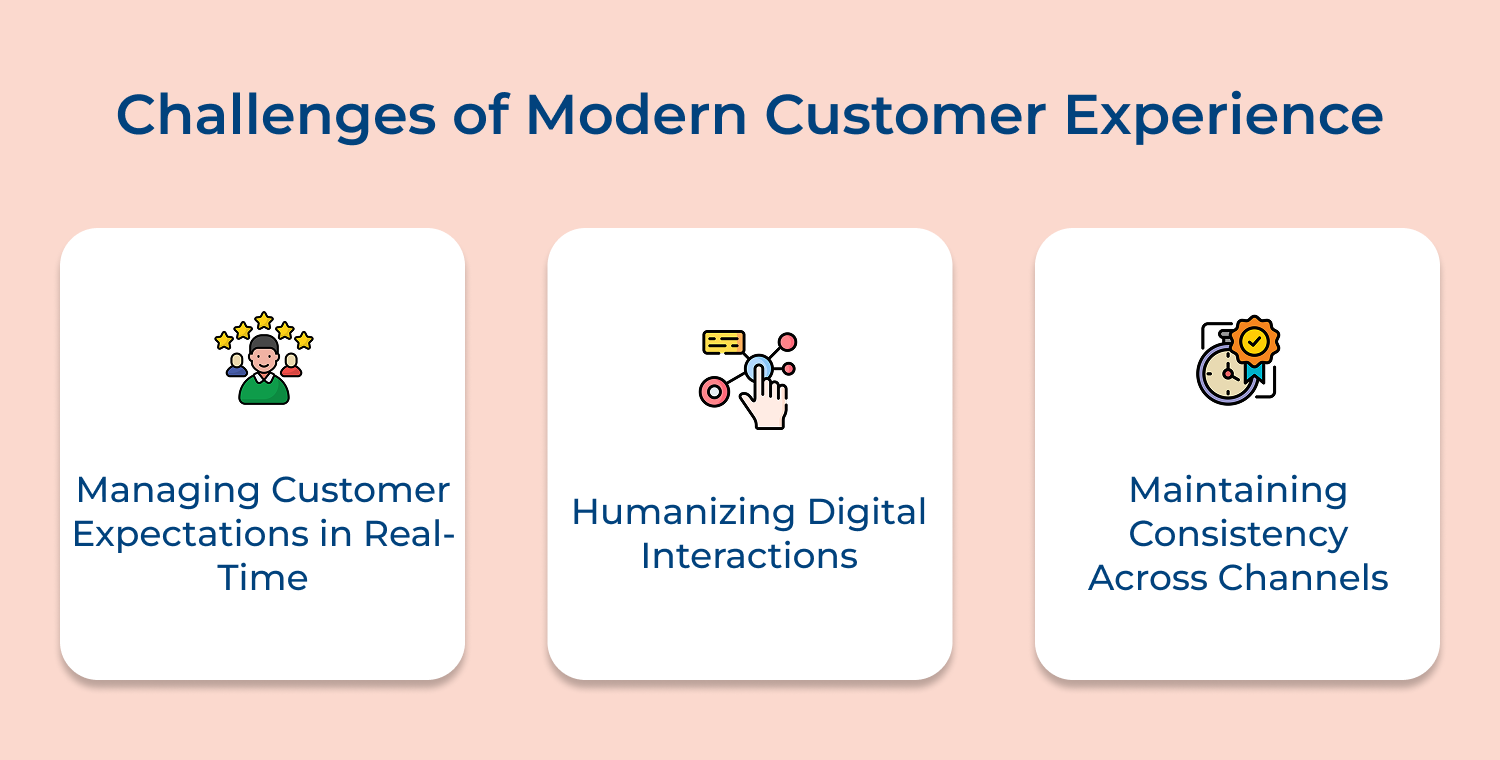 Challenges of Modern Customer Experience

Managing Customer Expectations in Real-Time

Humanizing Digital Interactions

Maintaining Consistency Across Channels